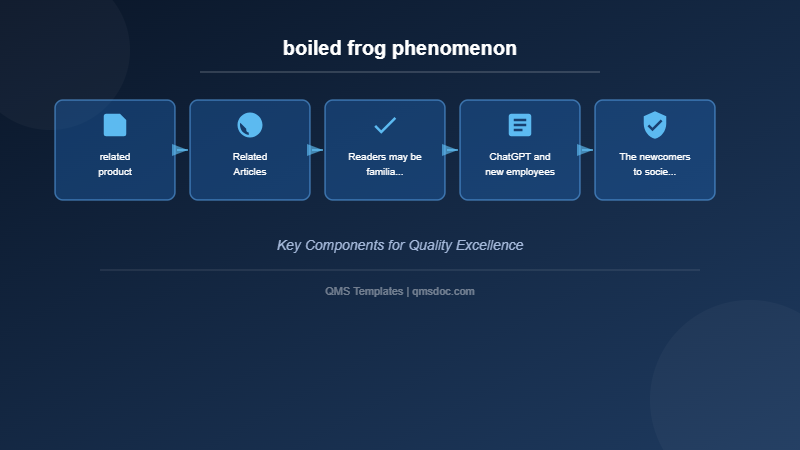 boiled frog phenomenon

related product

Related Articles

Readers may be familia...

ChatGPT and new employees

The newcomers to socie...

Key Components for Quality Excellence

QMS Templates | qmsdoc.com